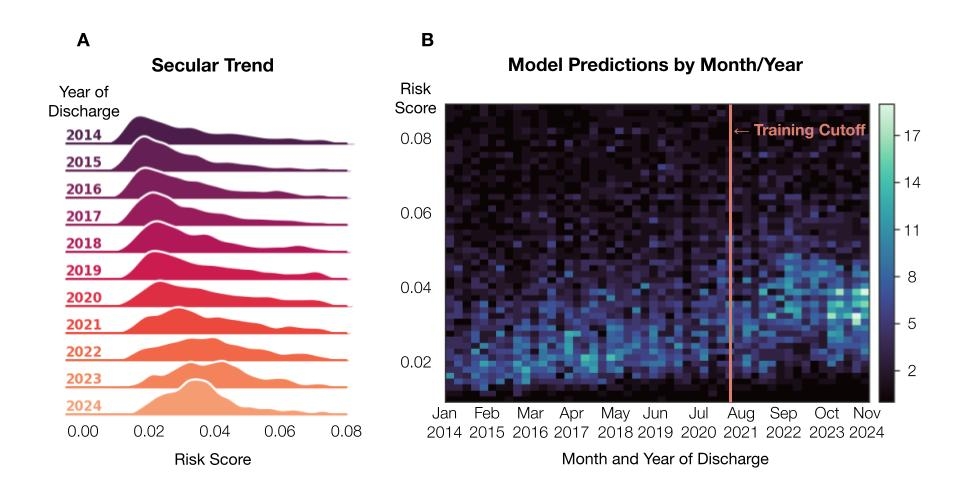 A

Secular Trend

Year of Discharge

2014
2015
2016
2017
2018
2019
2020
2021
2022
2023
2024

0.00 0.02 0.04 0.06 0.08

Risk Score

B

Model Predictions by Month/Year

Risk Score

0.08
0.06
0.04
0.02

← Training Cutoff

17
14
11
8
5
2

Jan 2014 Feb 2015 Mar 2016 Apr 2017 May 2018 Jun 2019 Jul 2020 Aug 2021 Sep 2022 Oct 2023 Nov 2024

Month and Year of Discharge